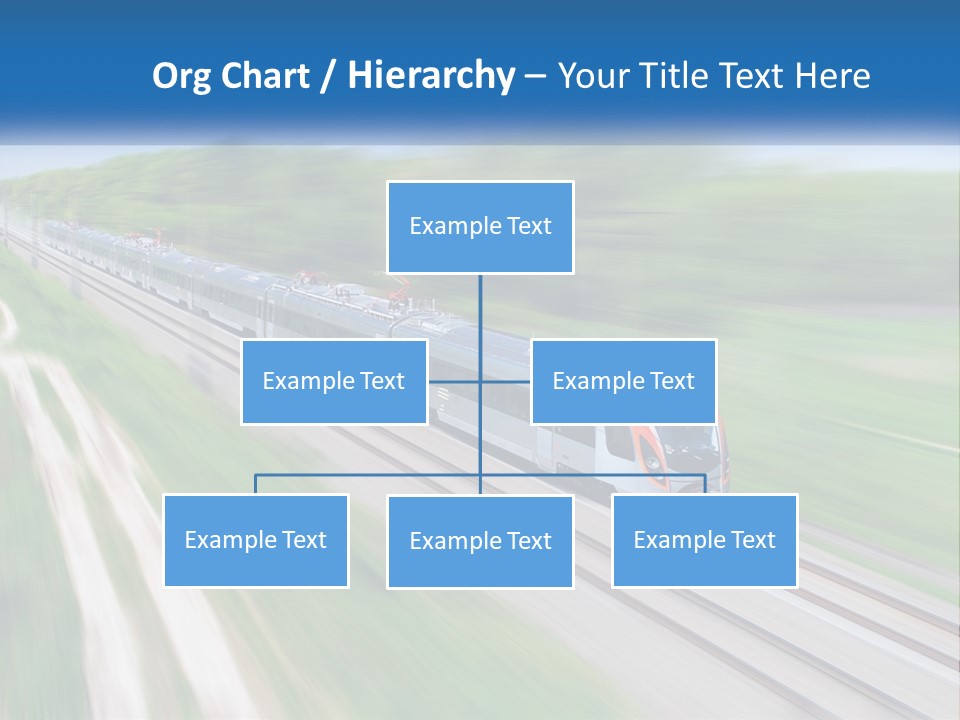 Org Chart / Hierarchy – Your Title Text Here

Example Text

Example Text

Example Text

Example Text

Example Text

Example Text